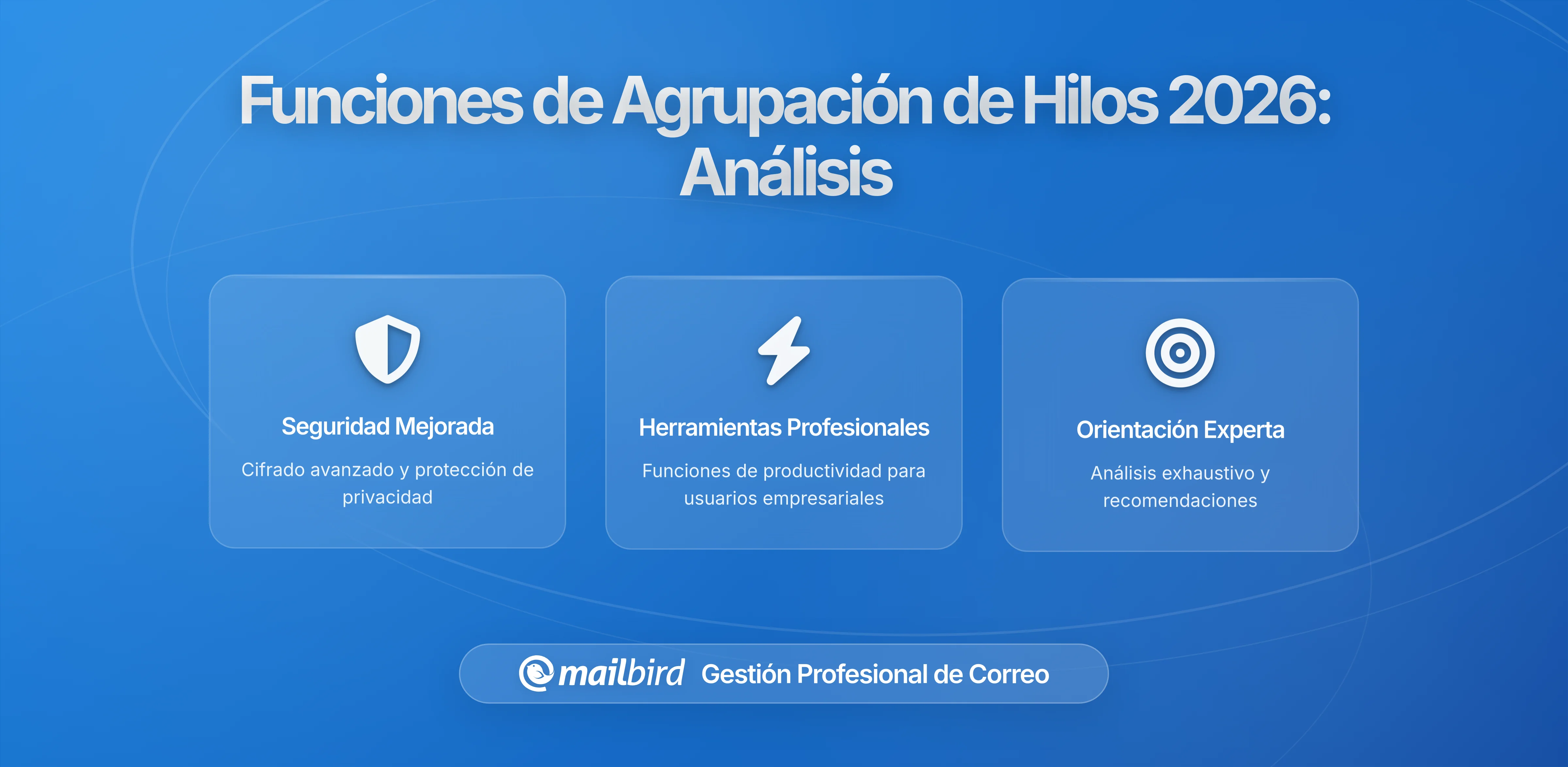 Funciones de Agrupación de Hilos 2026: Análisis

Seguridad Mejorada

Cifrado avanzado y protección de privacidad

Herramientas Profesionales

Funciones de productividad para usuarios empresariales

Orientación Experta

Análisis exhaustivo y recomendaciones

mailbird Gestión Profesional de Correo